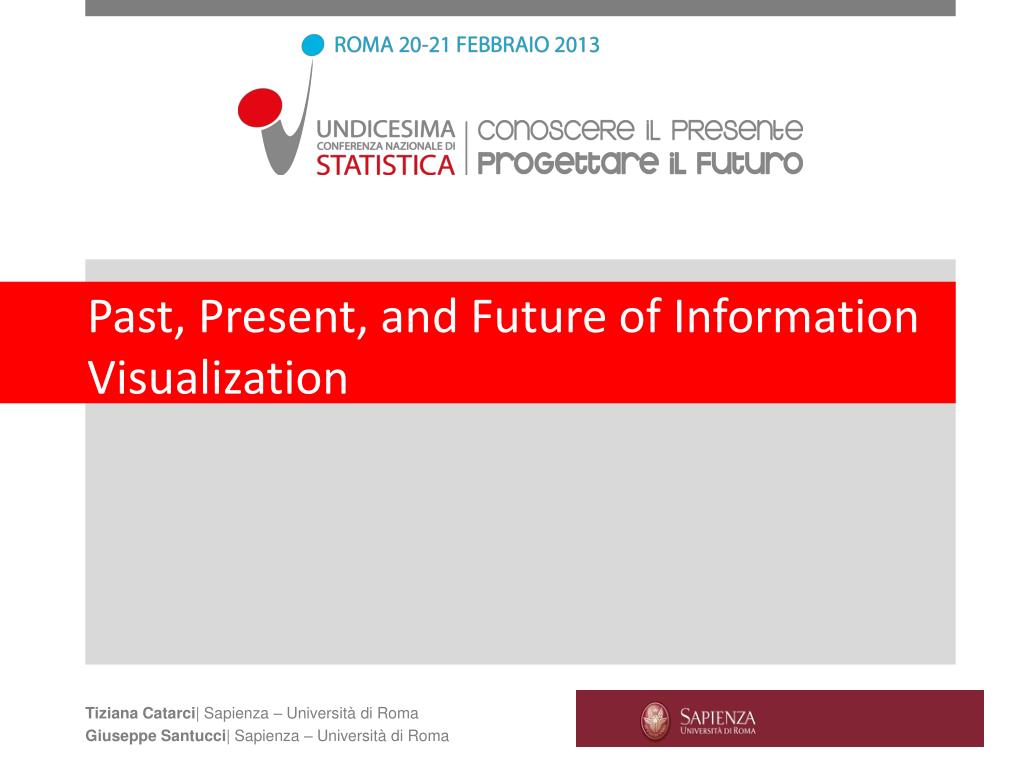 ROMA 20-21 FEBBRAIO 2013

UNDICESIMA CONFERENZA NAZIONALE DI STATISTICA | CONOSCERE IL PRESENTE PROGETTARE IL FUTURO

Past, Present, and Future of Information Visualization

Tiziana Catarci| Sapienza – Università di Roma
Giuseppe Santucci| Sapienza – Università di Roma

SAPIENZA
UNIVERSITÀ DI ROMA